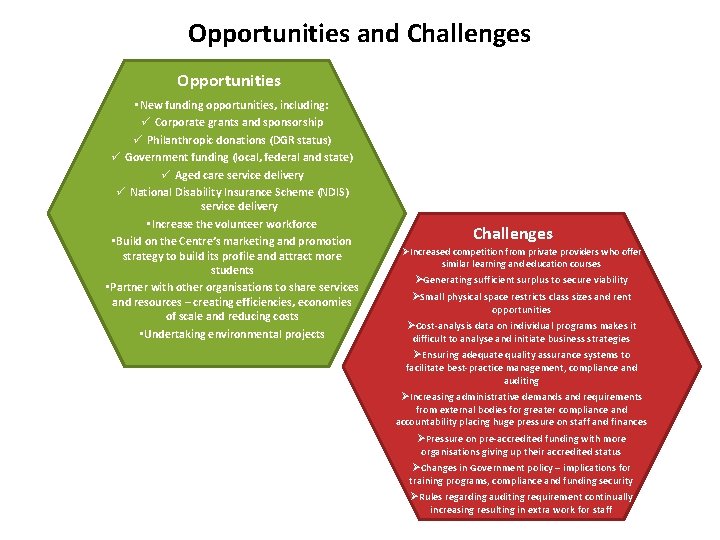 Opportunities and Challenges

Opportunities

▪New funding opportunities, including:
✓ Corporate grants and sponsorship
✓ Philanthropic donations (DGR status)
✓ Government funding (local, federal and state)
✓ Aged care service delivery
✓ National Disability Insurance Scheme (NDIS) service delivery
▪Increase the volunteer workforce
▪Build on the Centre's marketing and promotion strategy to build its profile and attract more students
▪Partner with other organisations to share services and resources – creating efficiencies, economies of scale and reducing costs
▪Undertaking environmental projects

Challenges

➢Increased competition from private providers who offer similar learning and education courses
➢Generating sufficient surplus to secure viability
➢Small physical space restricts class sizes and rent opportunities
➢Cost-analysis data on individual programs makes it difficult to analyse and initiate business strategies
➢Ensuring adequate quality assurance systems to facilitate best-practice management, compliance and auditing
➢Increasing administrative demands and requirements from external bodies for greater compliance and accountability placing huge pressure on staff and finances
➢Pressure on pre-accredited funding with more organisations giving up their accredited status
➢Changes in Government policy – implications for training programs, compliance and funding security
➢Rules regarding auditing requirement continually increasing resulting in extra work for staff